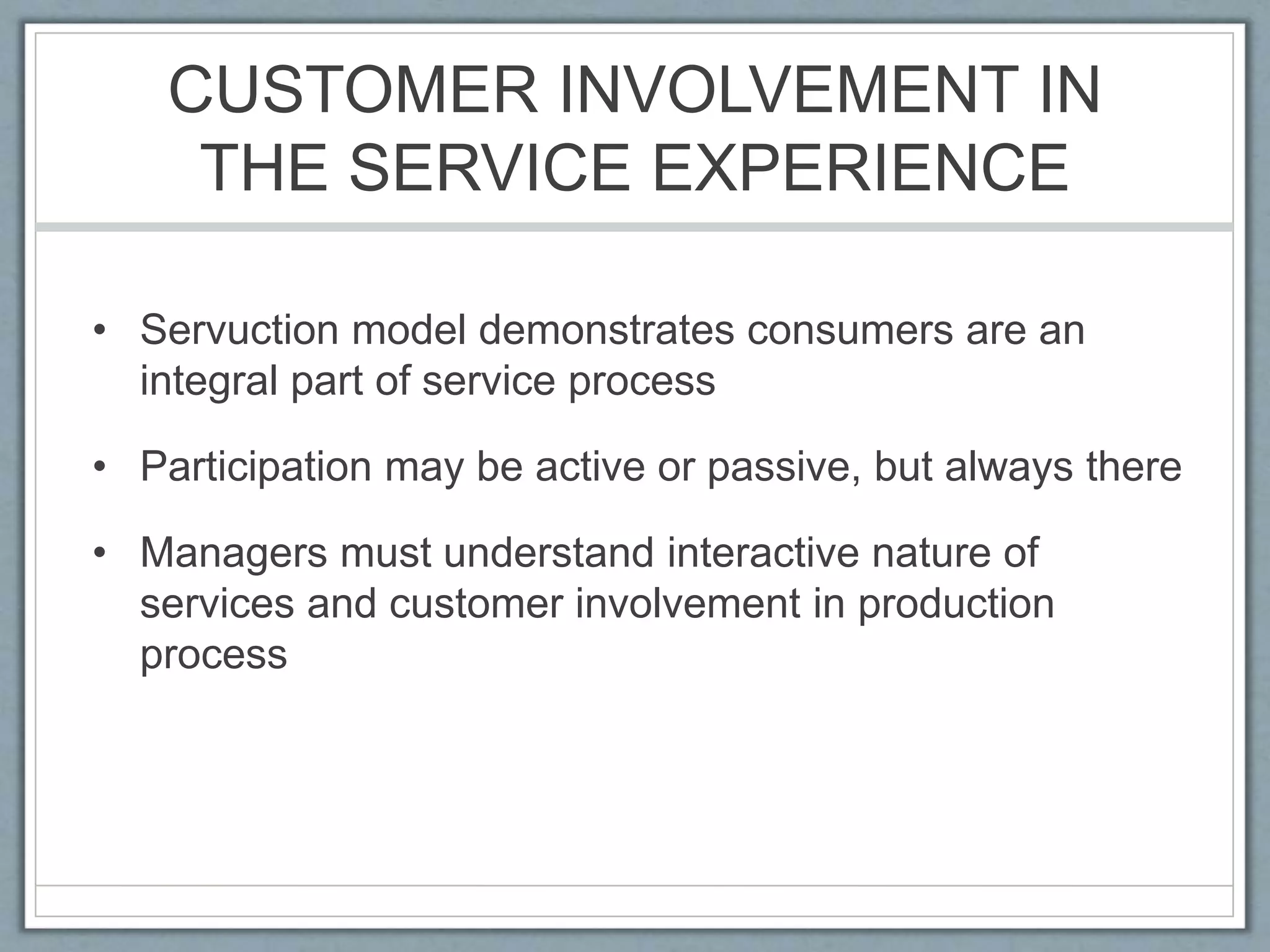 CUSTOMER INVOLVEMENT IN THE SERVICE EXPERIENCE

• Servuction model demonstrates consumers are an integral part of service process

• Participation may be active or passive, but always there

• Managers must understand interactive nature of services and customer involvement in production process